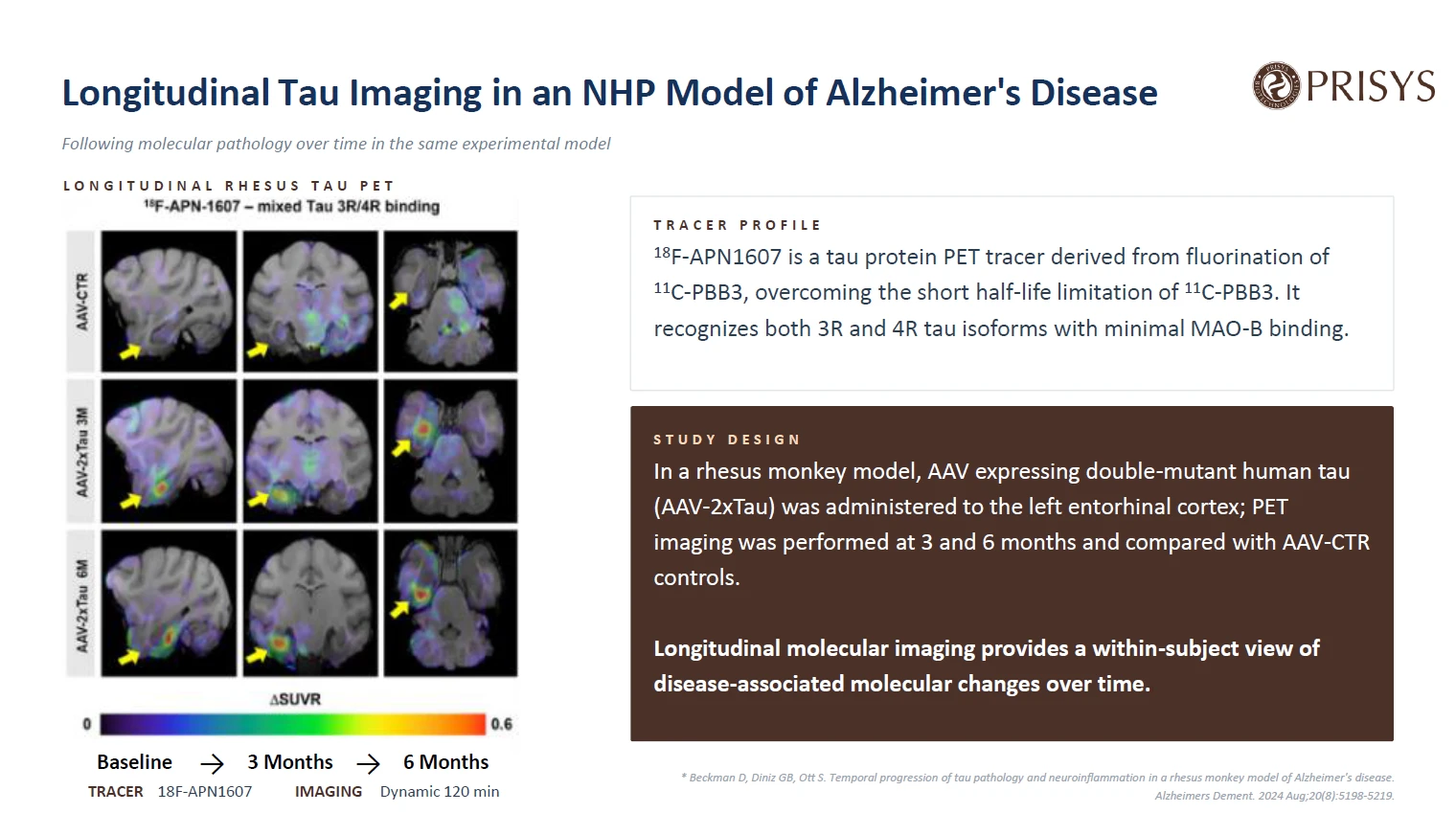 Longitudinal Tau Imaging in an NHP Model of Alzheimer's Disease

PRISYS

Following molecular pathology over time in the same experimental model

LONGITUDINAL RHESUS TAU PET

$^{18}$F-APN-1607 – mixed Tau 3R/4R binding

AAV-CTR

AAV-2xTau 3M

AAV-2xTau 6M

ΔSUVR

0

0.6

Baseline → 3 Months → 6 Months

TRACER 18F-APN1607 IMAGING Dynamic 120 min

TRACER PROFILE

$^{18}$F-APN1607 is a tau protein PET tracer derived from fluorination of $^{11}$C-PBB3, overcoming the short half-life limitation of $^{11}$C-PBB3. It recognizes both 3R and 4R tau isoforms with minimal MAO-B binding.

STUDY DESIGN

In a rhesus monkey model, AAV expressing double-mutant human tau (AAV-2xTau) was administered to the left entorhinal cortex; PET imaging was performed at 3 and 6 months and compared with AAV-CTR controls.

Longitudinal molecular imaging provides a within-subject view of disease-associated molecular changes over time.

* Beckman D, Diniz GB, Ott S. Temporal progression of tau pathology and neuroinflammation in a rhesus monkey model of Alzheimer's disease. Alzheimers Dement. 2024 Aug;20(8):5198-5219.